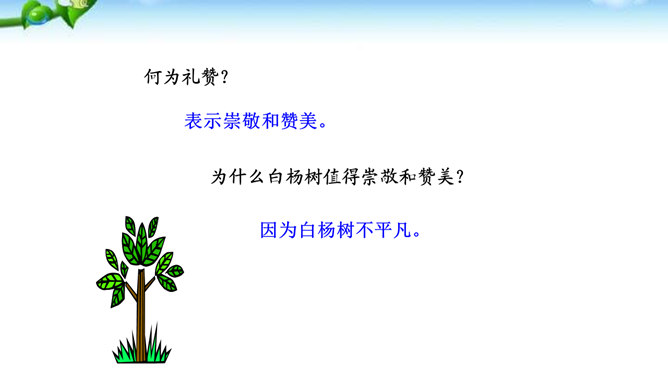 何为礼赞?

表示崇敬和赞美。

为什么白杨树值得崇敬和赞美?

因为白杨树不平凡。